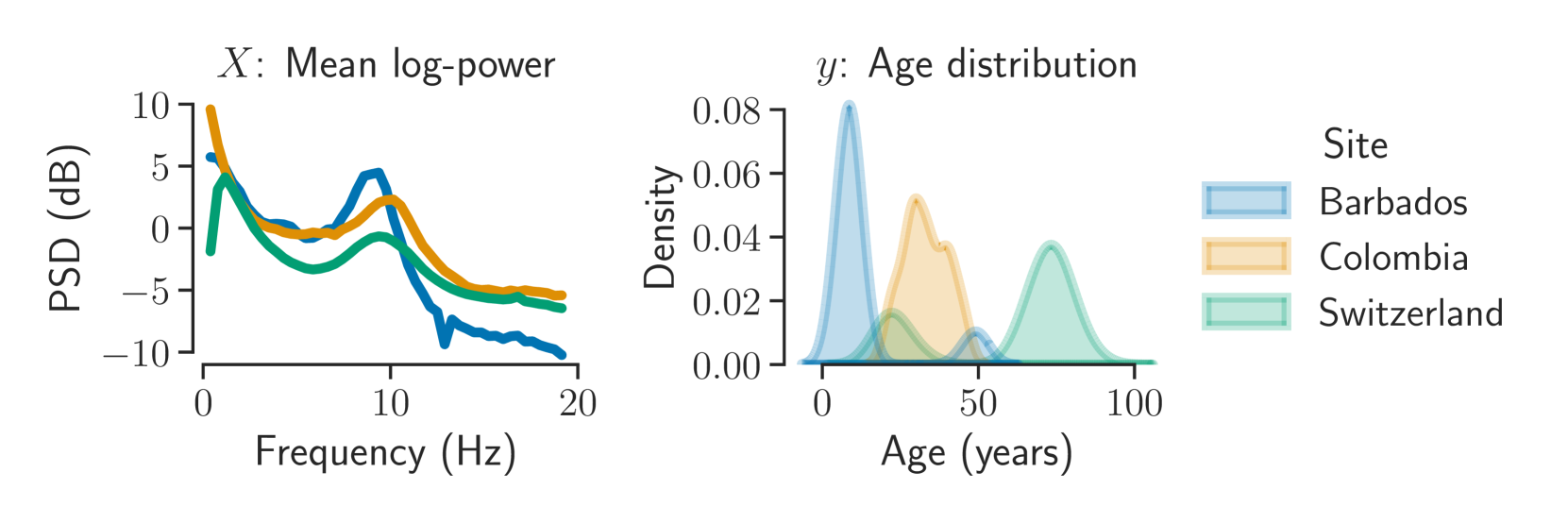 $X$: Mean log-power

PSD (dB)

10
5
0
$-5$
$-10$

0
10
20

Frequency (Hz)

$y$: Age distribution

Density

0.08
0.06
0.04
0.02
0.00

0
50
100

Age (years)

Site
Barbados
Colombia
Switzerland